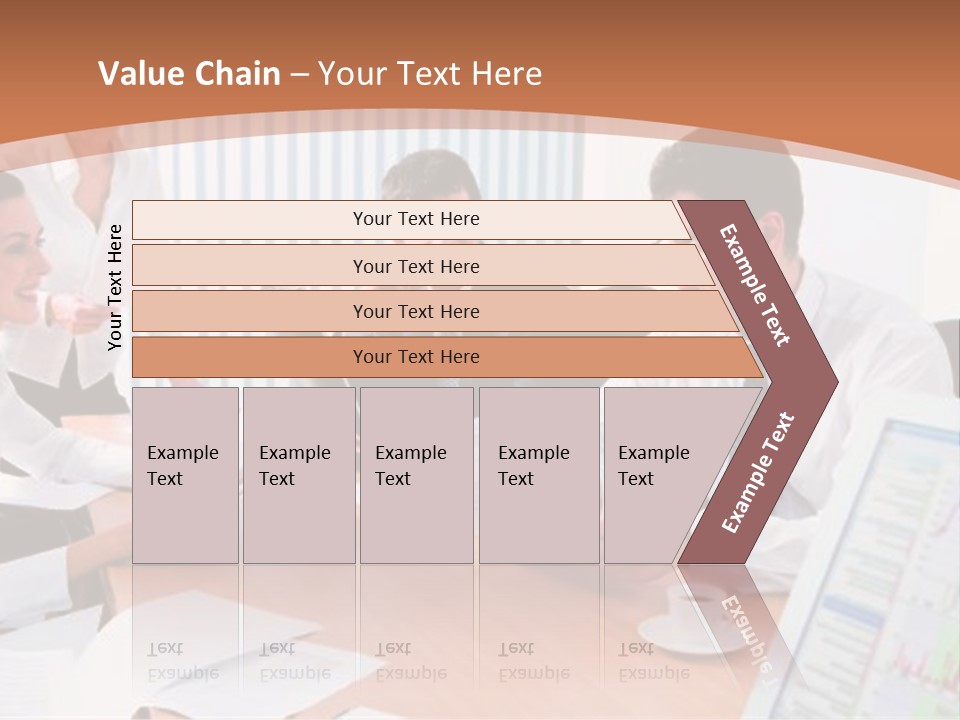 Value Chain – Your Text Here

Your Text Here

Your Text Here

Your Text Here

Your Text Here

Your Text Here

Example Text

Example Text

Example Text

Example Text

Example Text

Example Text

Example Text